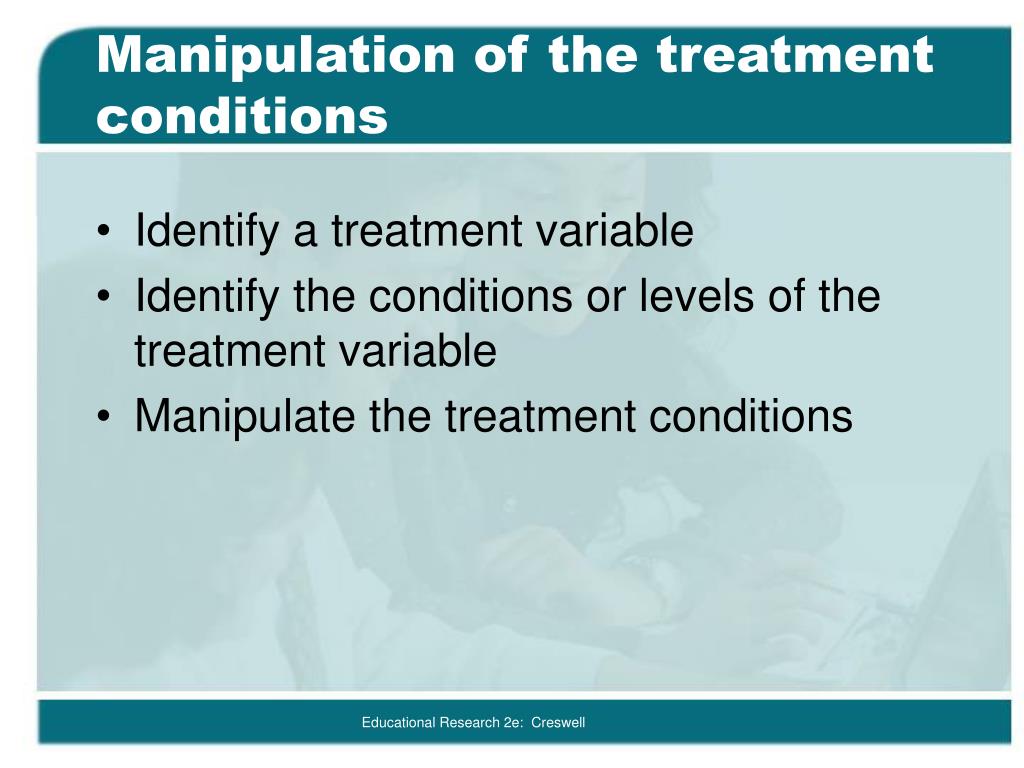 Manipulation of the treatment conditions

• Identify a treatment variable
• Identify the conditions or levels of the treatment variable
• Manipulate the treatment conditions

Educational Research 2e: Creswell